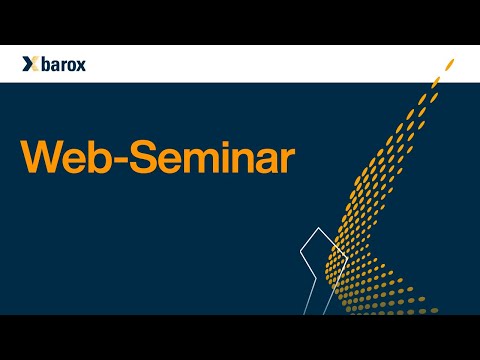 barox

Web-Seminar